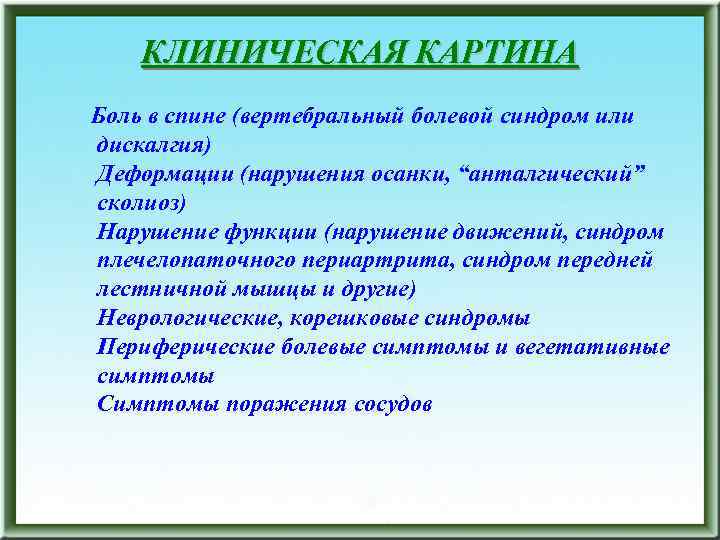 КЛИНИЧЕСКАЯ КАРТИНА

Боль в спине (вертебральный болевой синдром или дискалгия)
Деформации (нарушения осанки, “анталгический” сколиоз)
Нарушение функции (нарушение движений, синдром плечелопаточного периартрита, синдром передней лестничной мышцы и другие)
Неврологические, корешковые синдромы
Периферические болевые симптомы и вегетативные симптомы
Симптомы поражения сосудов